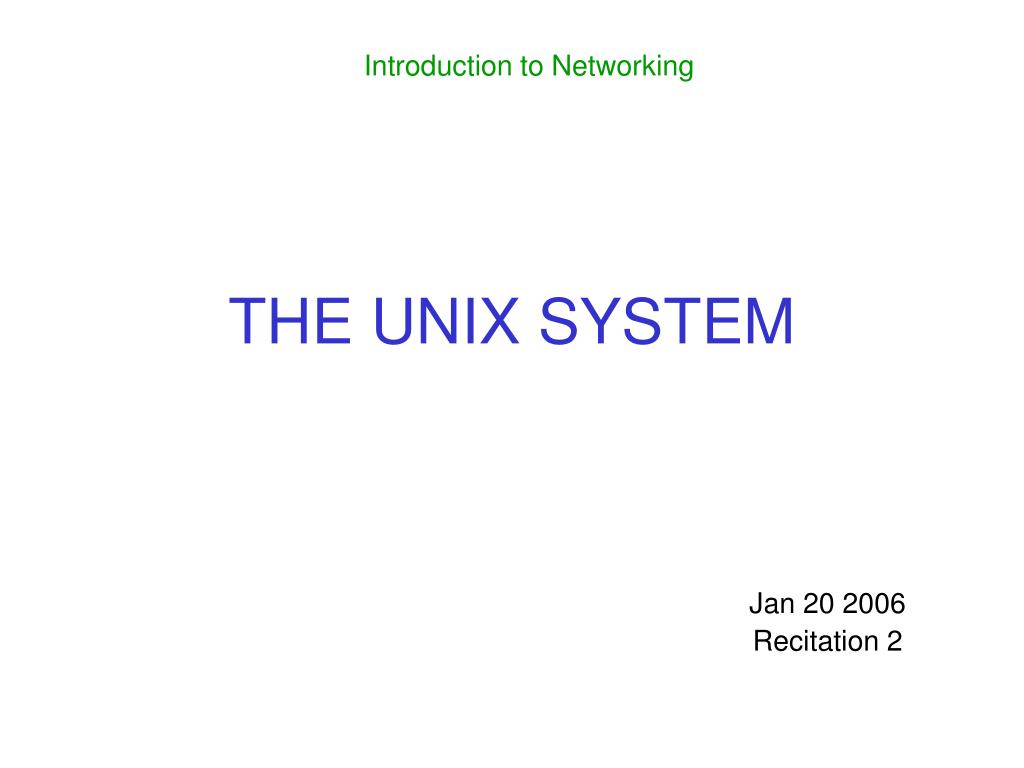 Introduction to Networking

THE UNIX SYSTEM

Jan 20 2006
Recitation 2